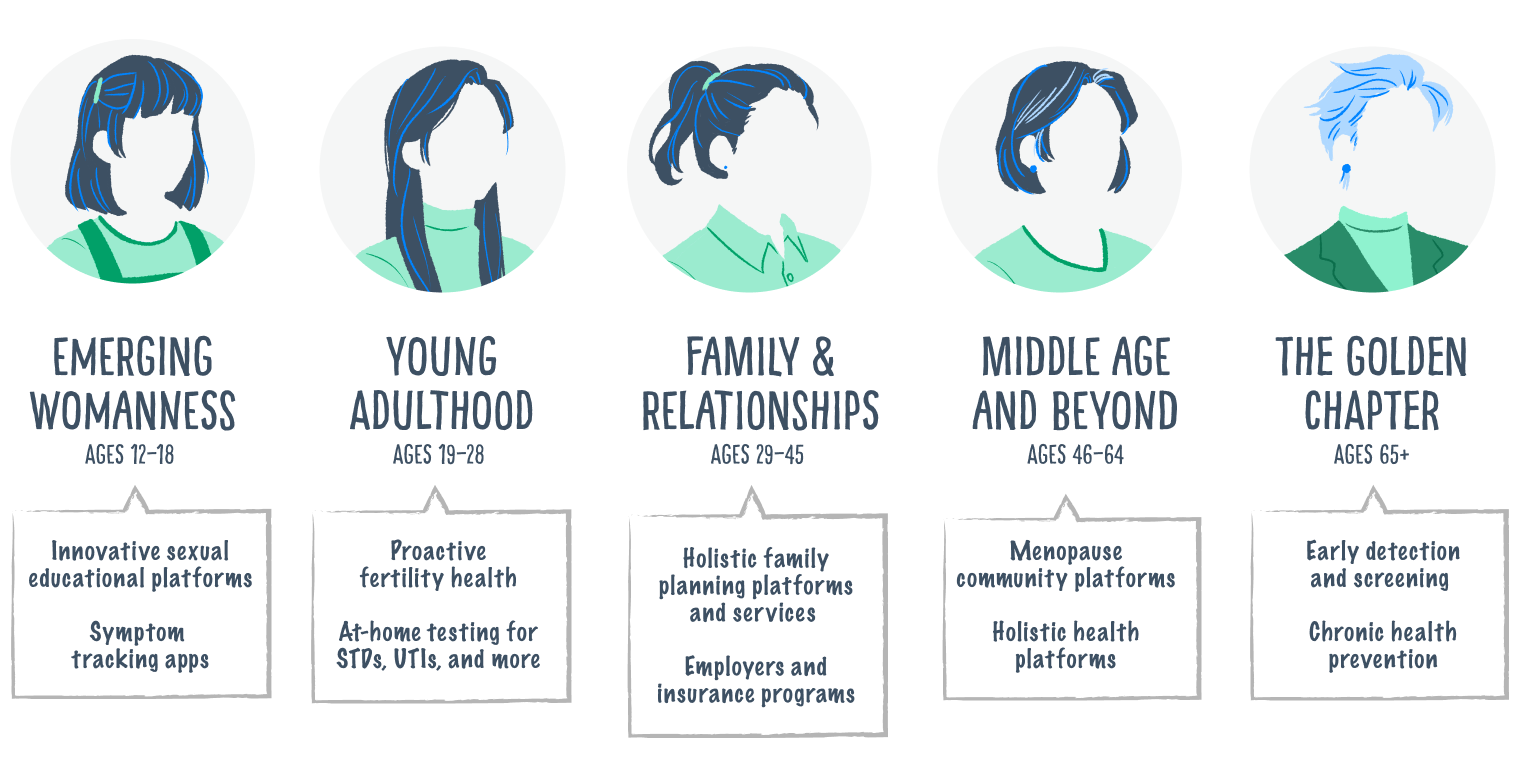 EMERGING WOMANNESS
AGES 12–18

Innovative sexual educational platforms

Symptom tracking apps

YOUNG ADULTHOOD
AGES 19–28

Proactive fertility health

At-home testing for STDs, UTIs, and more

FAMILY & RELATIONSHIPS
AGES 29–45

Holistic family planning platforms and services

Employers and insurance programs

MIDDLE AGE AND BEYOND
AGES 46–64

Menopause community platforms

Holistic health platforms

THE GOLDEN CHAPTER
AGES 65+

Early detection and screening

Chronic health prevention